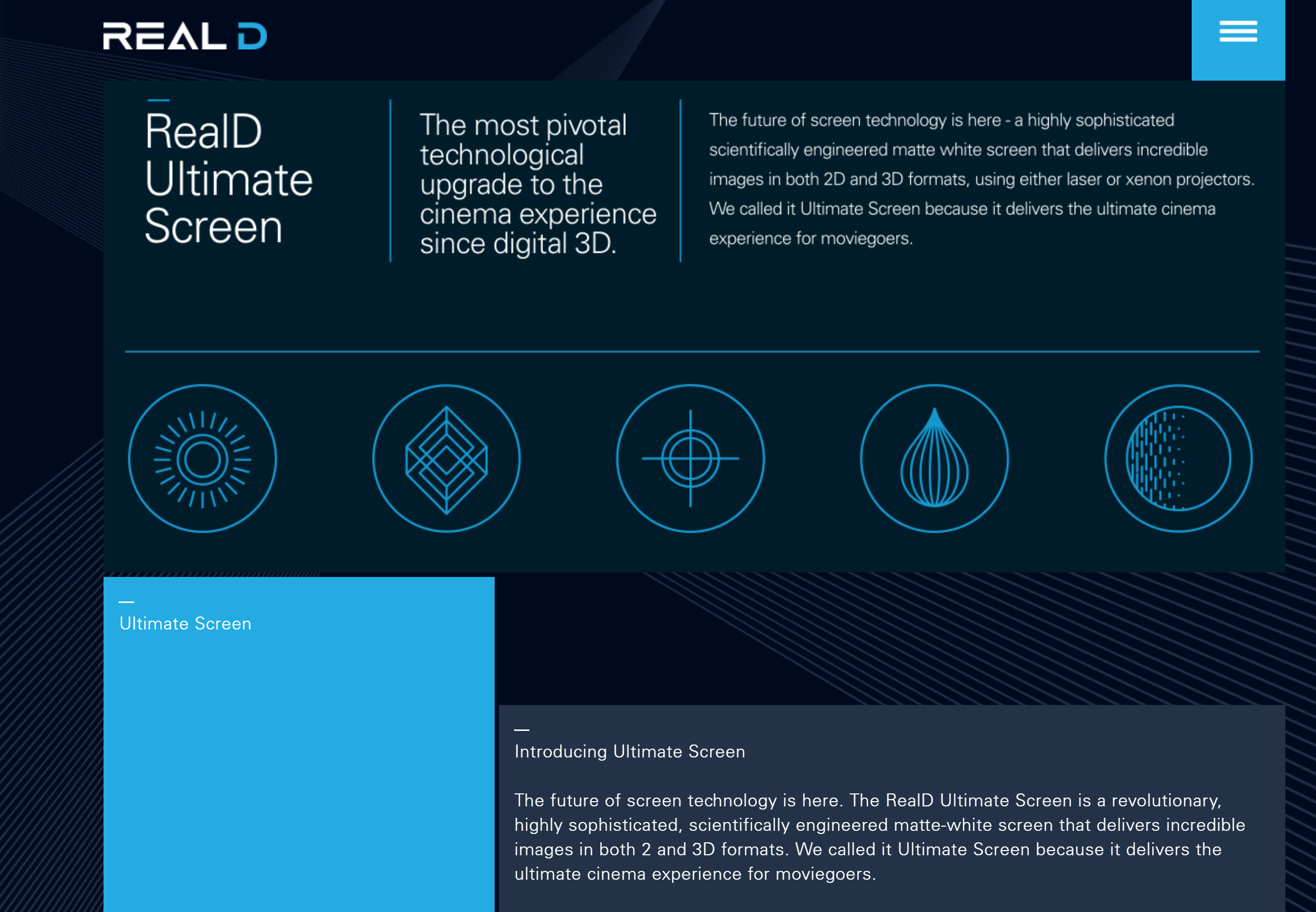 REAL D

RealD Ultimate Screen

The most pivotal technological upgrade to the cinema experience since digital 3D.

The future of screen technology is here - a highly sophisticated scientifically engineered matte white screen that delivers incredible images in both 2D and 3D formats, using either laser or xenon projectors. We called it Ultimate Screen because it delivers the ultimate cinema experience for moviegoers.

Ultimate Screen

Introducing Ultimate Screen

The future of screen technology is here. The RealD Ultimate Screen is a revolutionary, highly sophisticated, scientifically engineered matte-white screen that delivers incredible images in both 2 and 3D formats. We called it Ultimate Screen because it delivers the ultimate cinema experience for moviegoers.